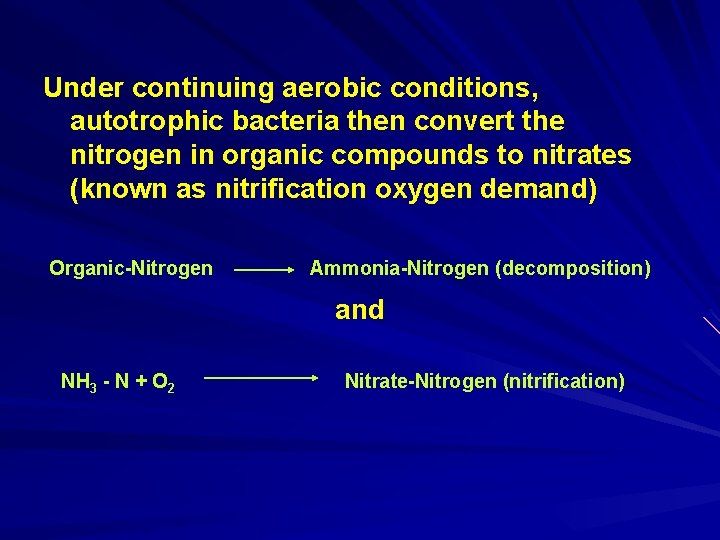 Under continuing aerobic conditions, autotrophic bacteria then convert the nitrogen in organic compounds to nitrates (known as nitrification oxygen demand)

Organic-Nitrogen $\longrightarrow$ Ammonia-Nitrogen (decomposition)

and

$NH_3$ - N + $O_2$ $\longrightarrow$ Nitrate-Nitrogen (nitrification)